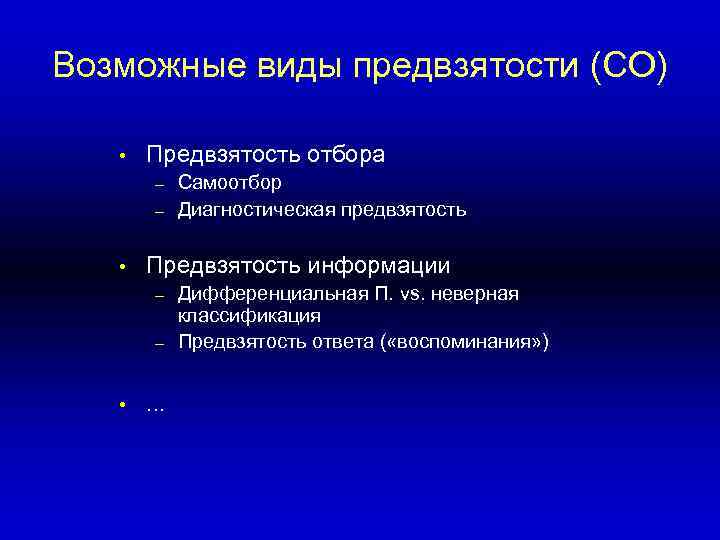 Возможные виды предвзятости (СО)

• Предвзятость отбора
– Самоотбор
– Диагностическая предвзятость

• Предвзятость информации
– Дифференциальная П. vs. неверная классификация
– Предвзятость ответа («воспоминания»)

• …